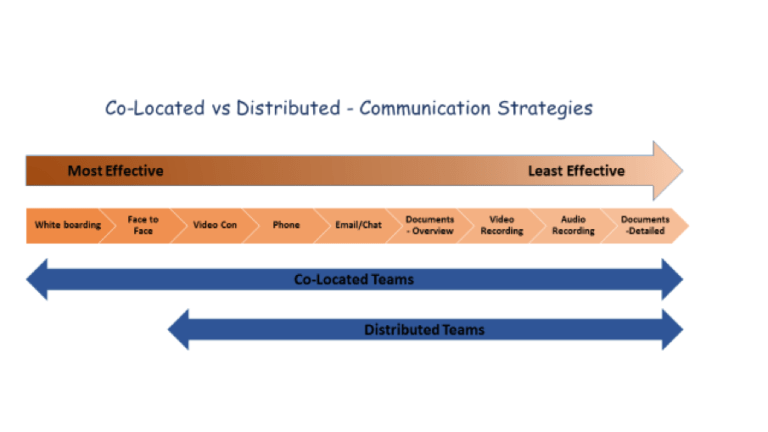 Co-Located vs Distributed - Communication Strategies

Most Effective

Least Effective

White boarding

Face to Face

Video Con

Phone

Email/Chat

Documents - Overview

Video Recording

Audio Recording

Documents -Detailed

Co-Located Teams

Distributed Teams